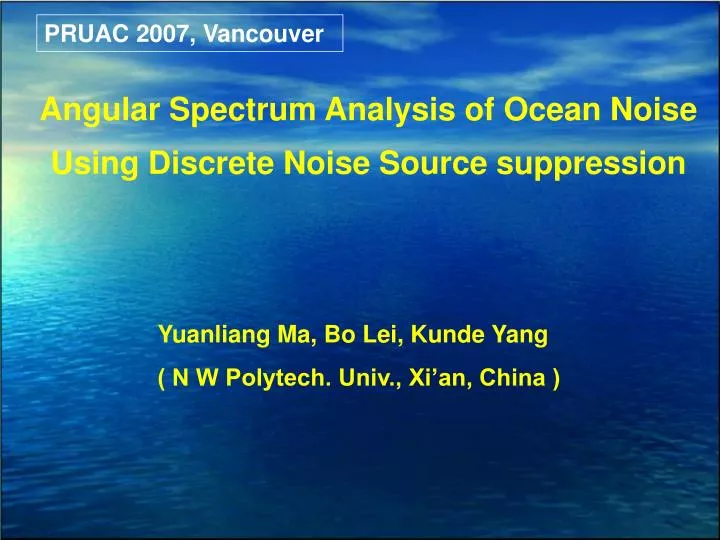 PRUAC 2007, Vancouver

Angular Spectrum Analysis of Ocean Noise Using Discrete Noise Source suppression

Yuanliang Ma, Bo Lei, Kunde Yang

( N W Polytech. Univ., Xi’an, China )